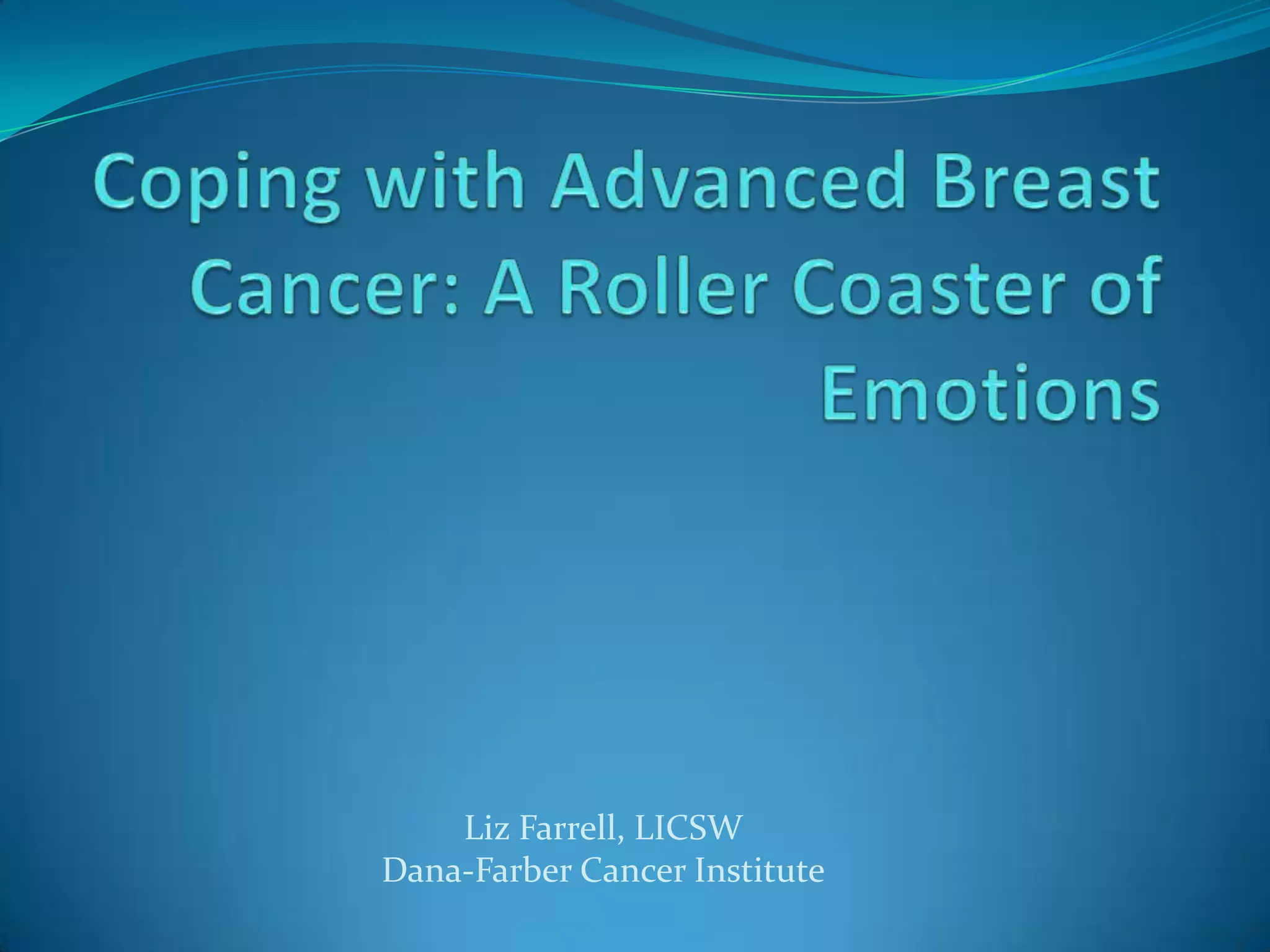 Coping with Advanced Breast Cancer: A Roller Coaster of Emotions

Liz Farrell, LICSW
Dana-Farber Cancer Institute